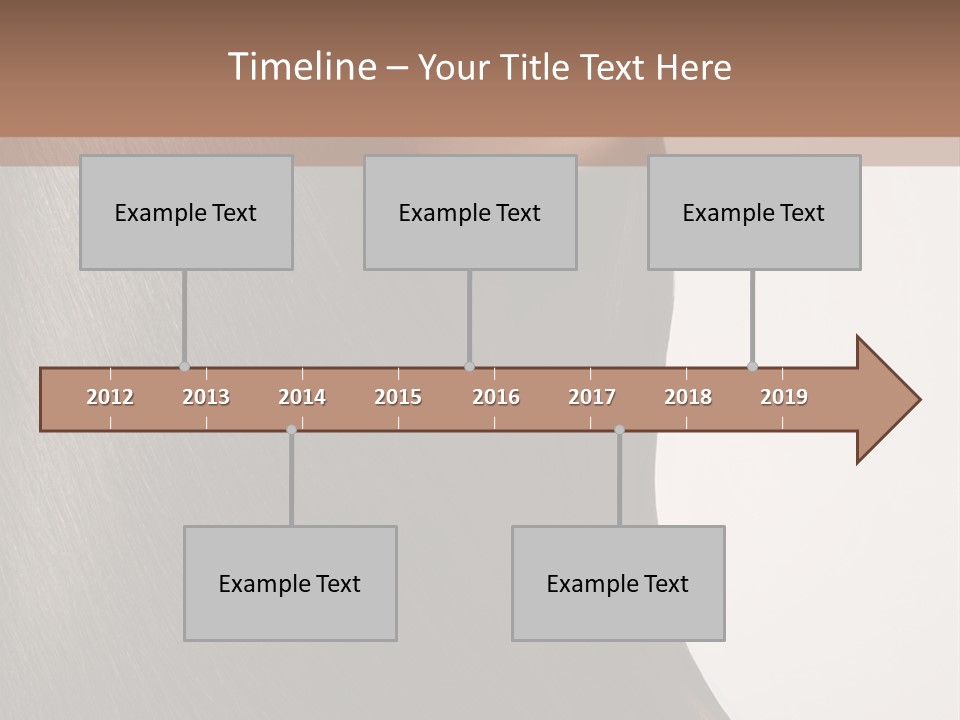 Timeline – Your Title Text Here

Example Text

Example Text

Example Text

2012 2013 2014 2015 2016 2017 2018 2019

Example Text

Example Text